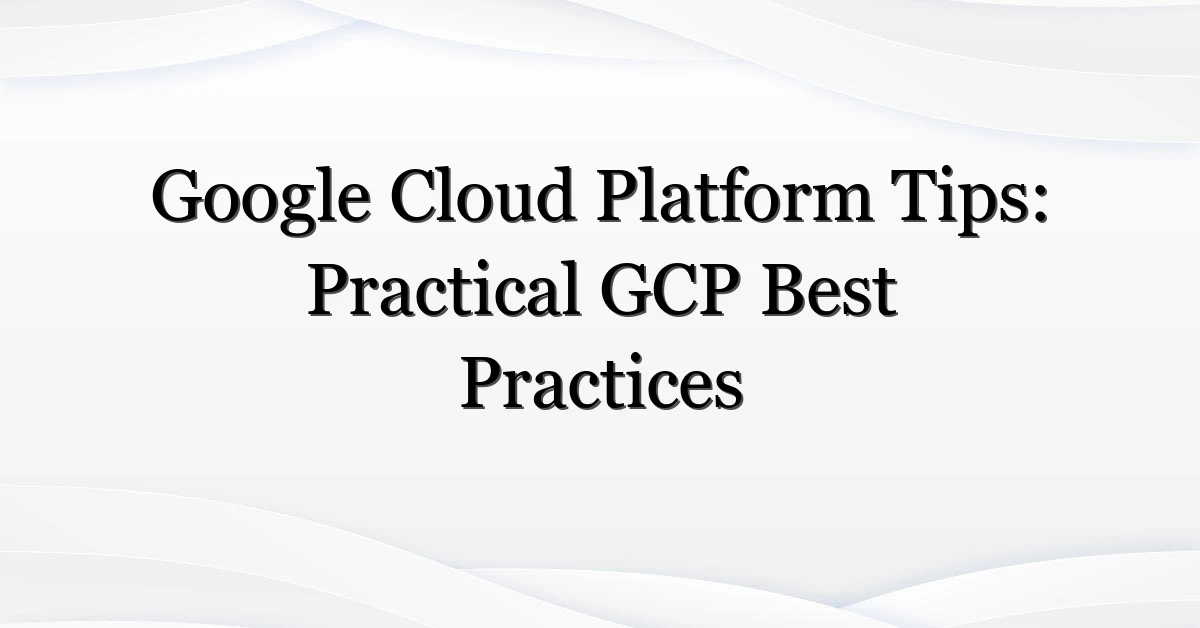 Google Cloud Platform Tips: Practical GCP Best Practices